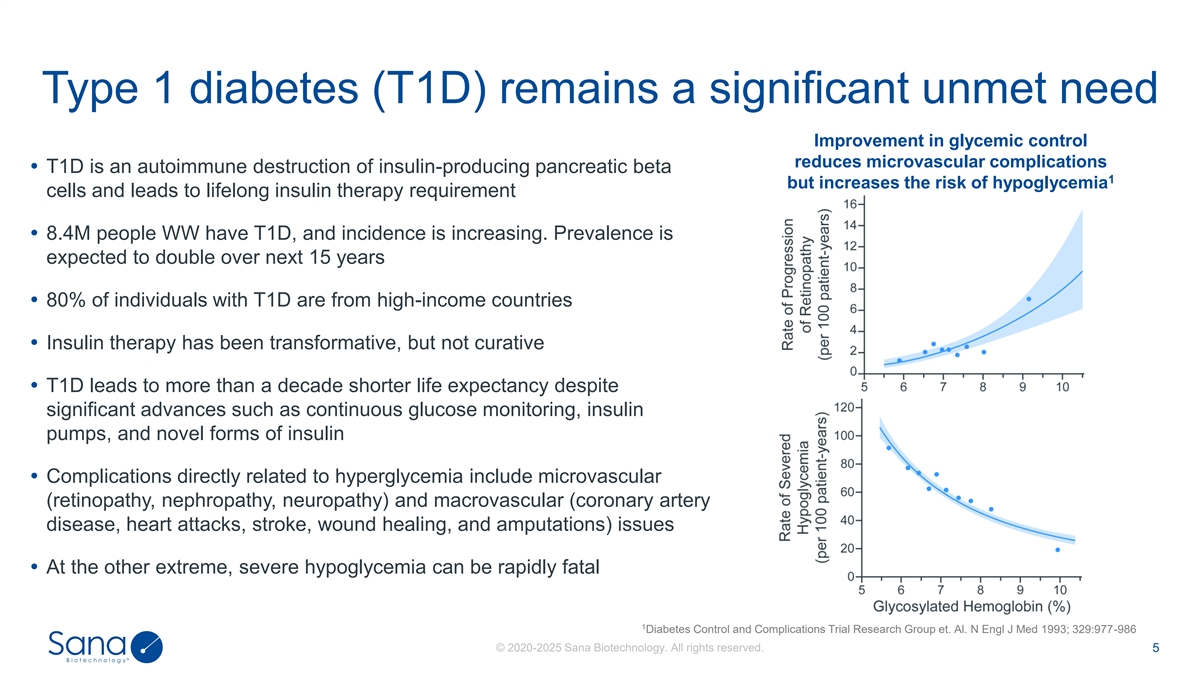 Type 1 diabetes (T1D) remains a significant unmet need

• T1D is an autoimmune destruction of insulin-producing pancreatic beta cells and leads to lifelong insulin therapy requirement

• 8.4M people WW have T1D, and incidence is increasing. Prevalence is expected to double over next 15 years

• 80% of individuals with T1D are from high-income countries

• Insulin therapy has been transformative, but not curative

• T1D leads to more than a decade shorter life expectancy despite significant advances such as continuous glucose monitoring, insulin pumps, and novel forms of insulin

• Complications directly related to hyperglycemia include microvascular (retinopathy, nephropathy, neuropathy) and macrovascular (coronary artery disease, heart attacks, stroke, wound healing, and amputations) issues

• At the other extreme, severe hypoglycemia can be rapidly fatal

Improvement in glycemic control reduces microvascular complications but increases the risk of hypoglycemia$^1$

Rate of Progression of Retinopathy (per 100 patient-years)

16
14
12
10
8
6
4
2
0
5 6 7 8 9 10

Rate of Severed Hypoglycemia (per 100 patient-years)

120
100
80
60
40
20
0
5 6 7 8 9 10

Glycosylated Hemoglobin (%)

$^1$Diabetes Control and Complications Trial Research Group et. Al. N Engl J Med 1993; 329:977-986

Sana Biotechnology®

© 2020-2025 Sana Biotechnology. All rights reserved.

5